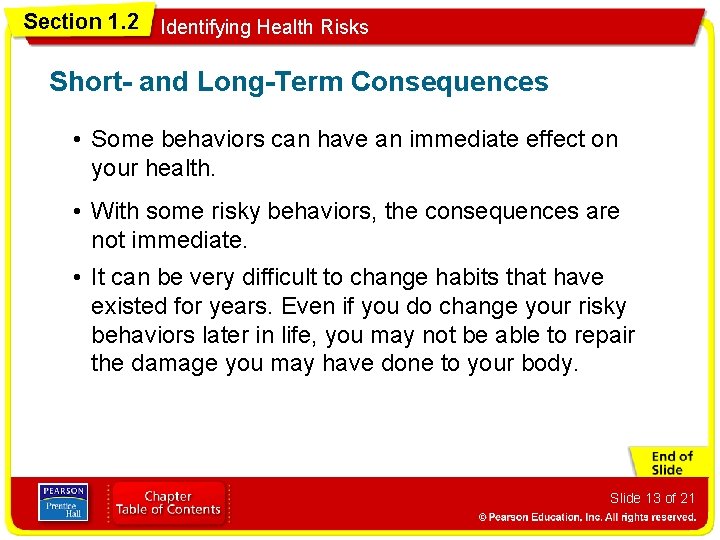 Section 1.2 Identifying Health Risks

Short- and Long-Term Consequences

• Some behaviors can have an immediate effect on your health.

• With some risky behaviors, the consequences are not immediate.

• It can be very difficult to change habits that have existed for years. Even if you do change your risky behaviors later in life, you may not be able to repair the damage you may have done to your body.

End of Slide

PEARSON Prentice Hall

Chapter Table of Contents

Slide 13 of 21

© Pearson Education, Inc. All rights reserved.